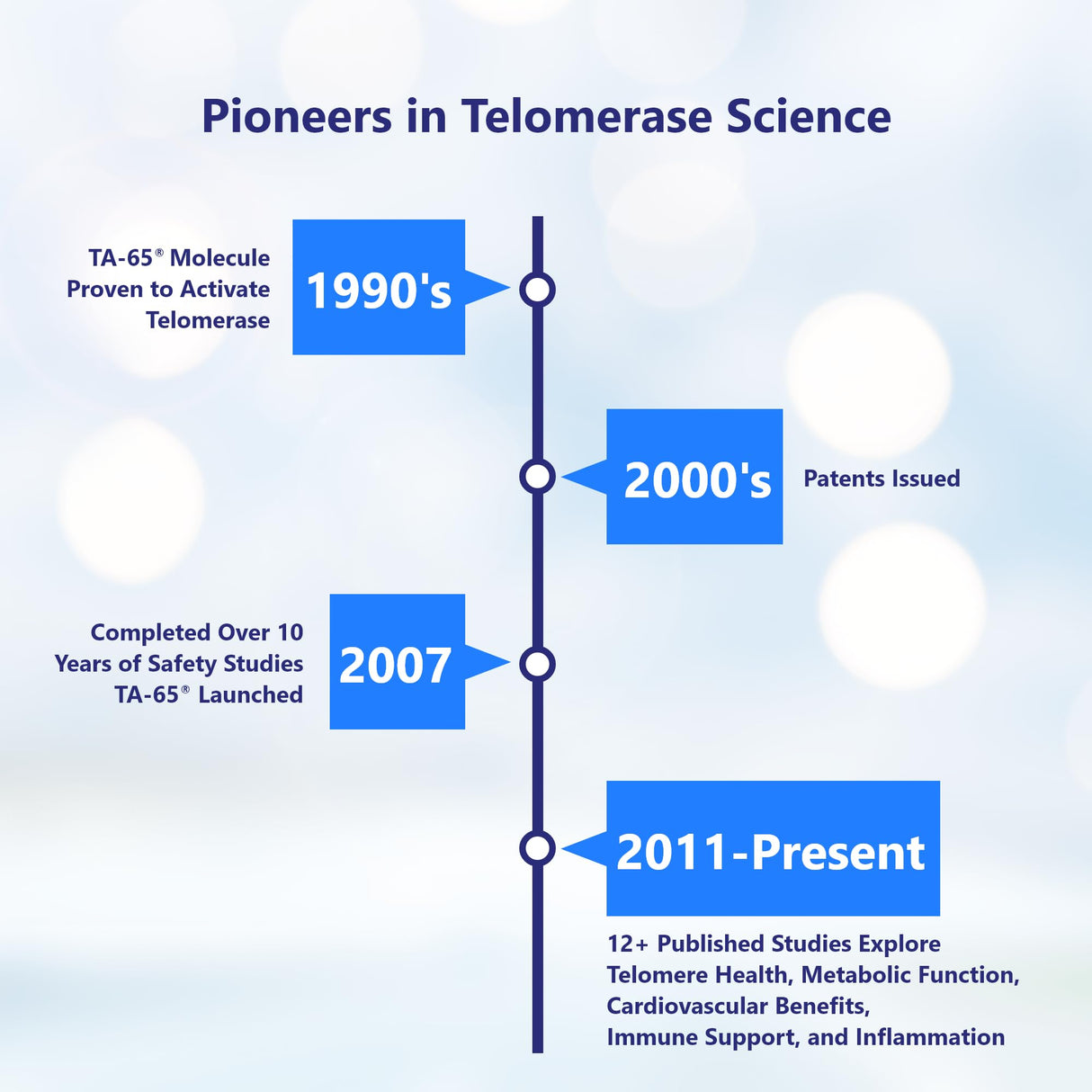 Pioneers in Telomerase Science

TA-65® Molecule Proven to Activate Telomerase

1990's

2000's

Patents Issued

Completed Over 10 Years of Safety Studies TA-65® Launched

2007

2011-Present

12+ Published Studies Explore Telomere Health, Metabolic Function, Cardiovascular Benefits, Immune Support, and Inflammation